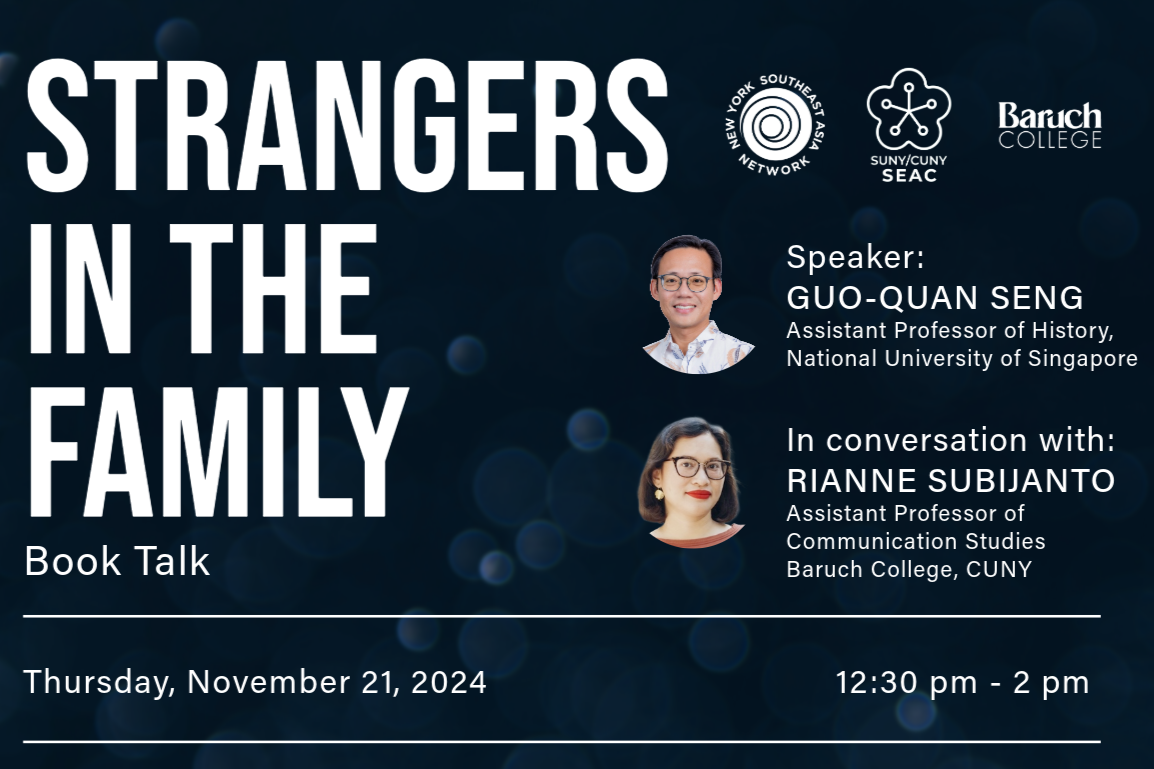 STRANGERS IN THE FAMILY

Book Talk

NEW YORK SOUTHEAST ASIA NETWORK

SUNY/CUNY SEAC

Baruch COLLEGE

Speaker:
GUO-QUAN SENG
Assistant Professor of History, National University of Singapore

In conversation with:
RIANNE SUBIJANTO
Assistant Professor of Communication Studies Baruch College, CUNY

Thursday, November 21, 2024

12:30 pm - 2 pm